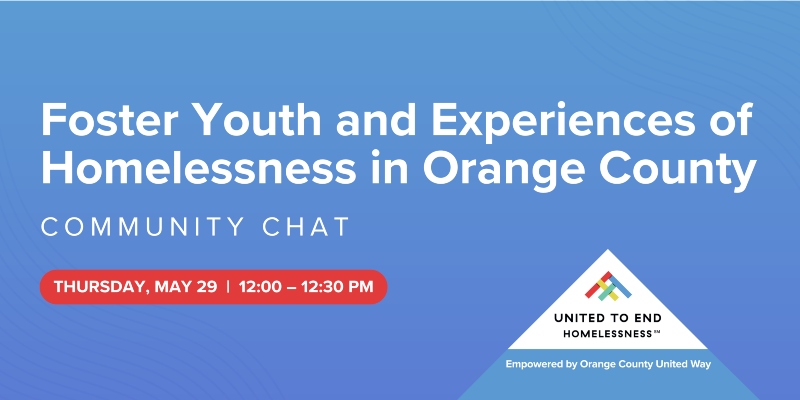 Foster Youth and Experiences of Homelessness in Orange County

COMMUNITY CHAT

THURSDAY, MAY 29 | 12:00 – 12:30 PM

UNITED TO END HOMELESSNESS™

Empowered by Orange County United Way